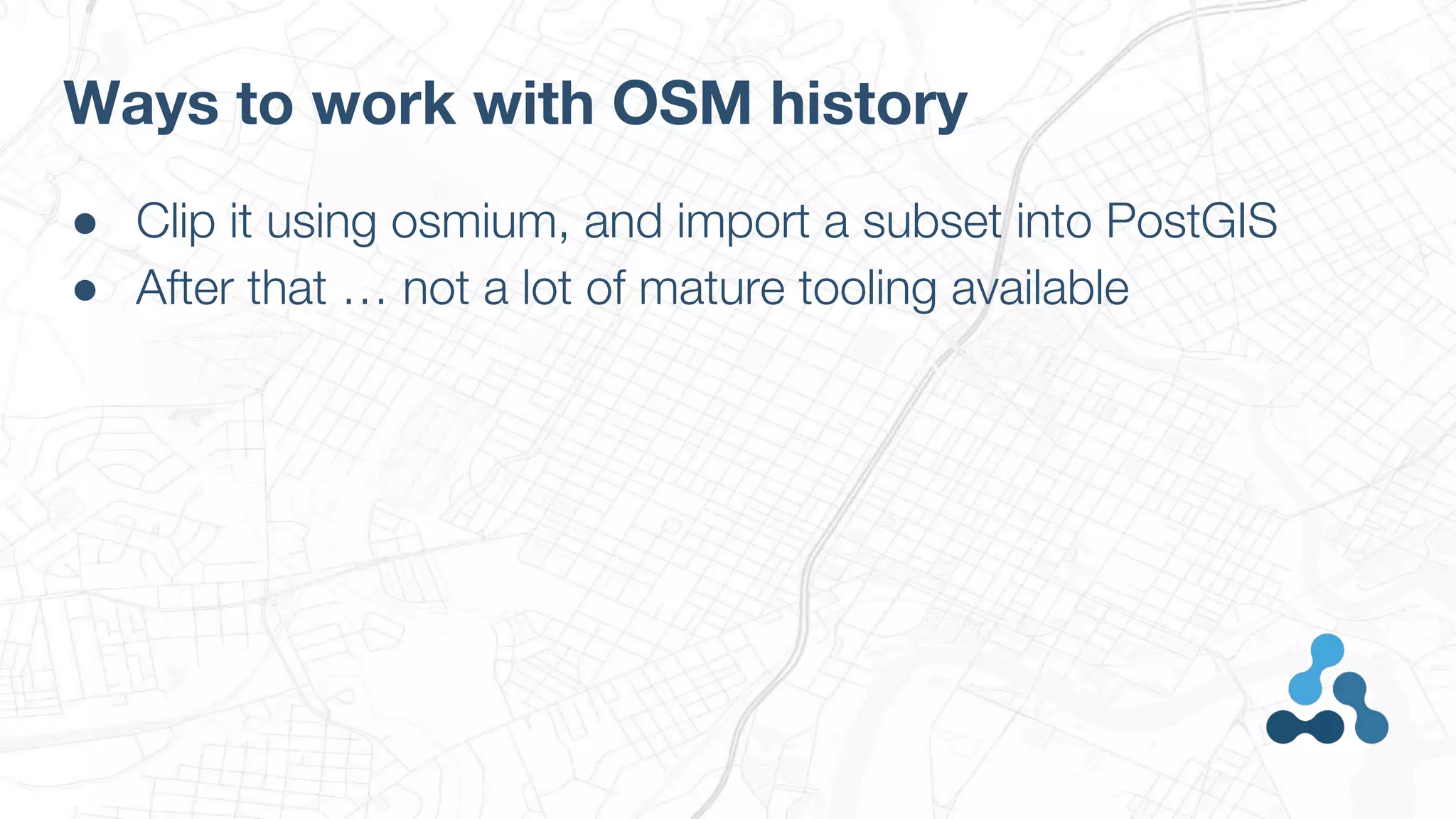 Ways to work with OSM history

● Clip it using osmium, and import a subset into PostGIS
● After that … not a lot of mature tooling available